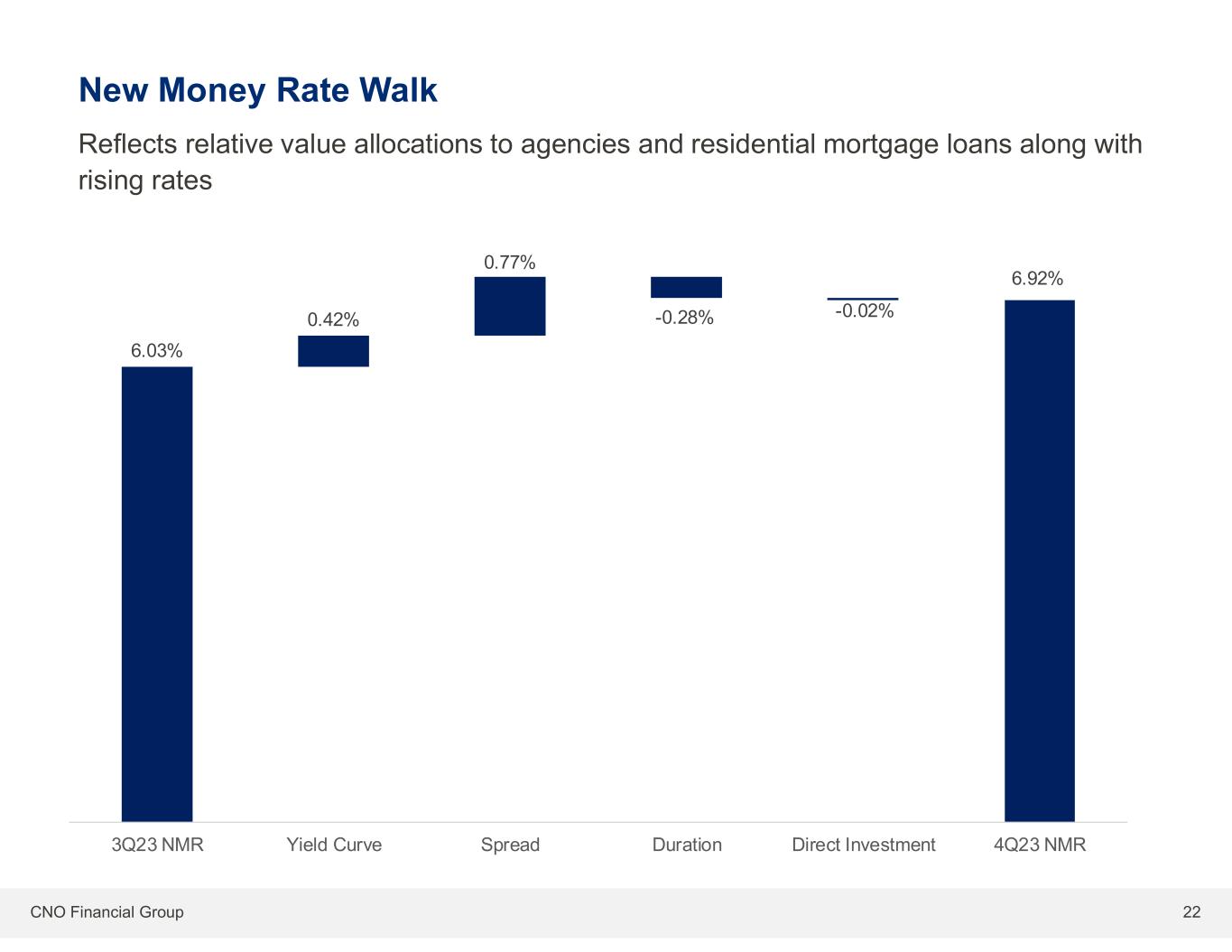 New Money Rate Walk

Reflects relative value allocations to agencies and residential mortgage loans along with rising rates

6.03%
0.42%
0.77%
-0.28%
-0.02%
6.92%

3Q23 NMR
Yield Curve
Spread
Duration
Direct Investment
4Q23 NMR

CNO Financial Group

22